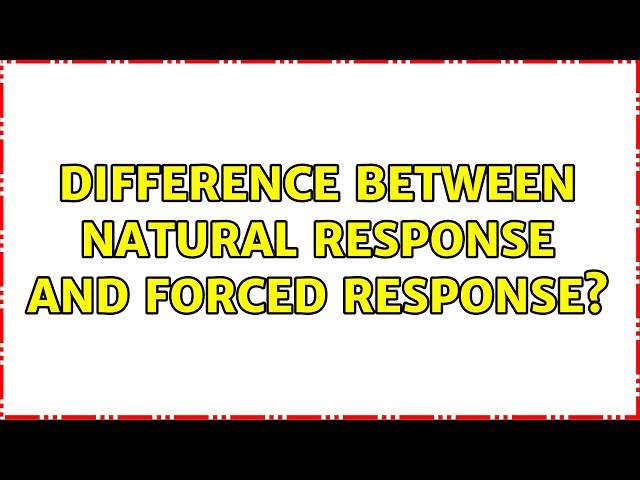 DIFFERENCE BETWEEN NATURAL RESPONSE AND FORCED RESPONSE?